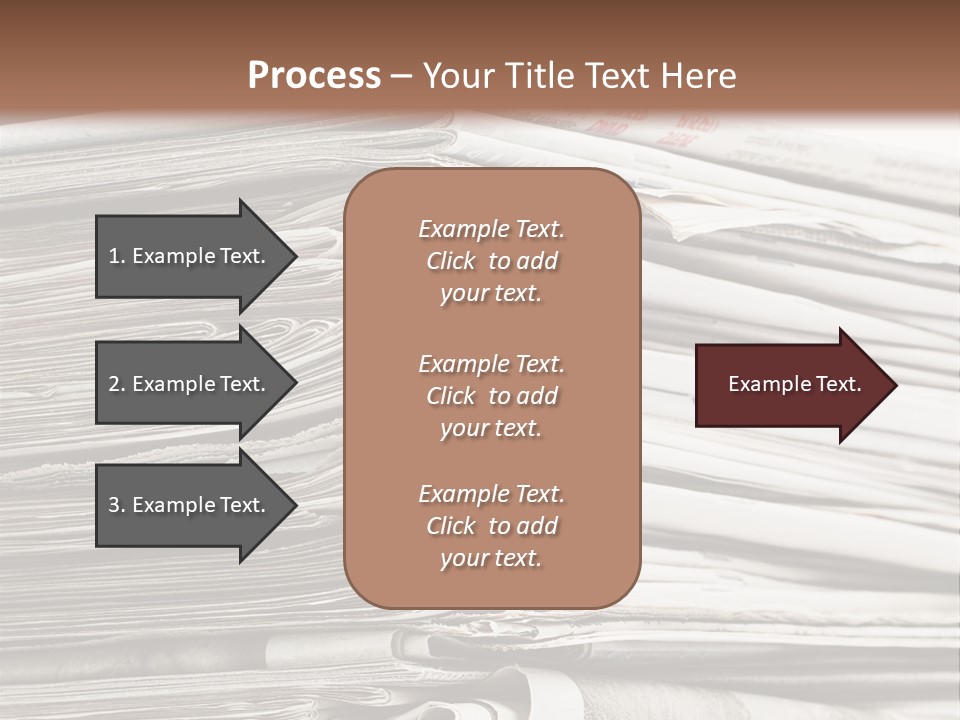 Process – Your Title Text Here

1. Example Text.

2. Example Text.

3. Example Text.

Example Text. Click to add your text.

Example Text. Click to add your text.

Example Text. Click to add your text.

Example Text.